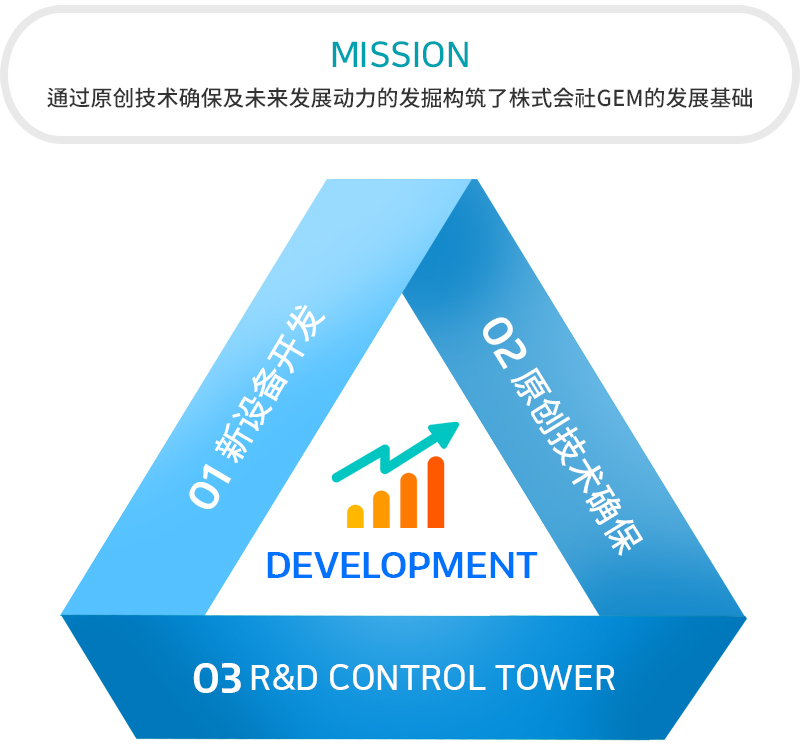 MISSION
通过原创技术确保及未来发展动力的发掘构筑了株式会社GEM的发展基础

01 新设备开发

02 原创技术确保

DEVELOPMENT

03 R&D CONTROL TOWER